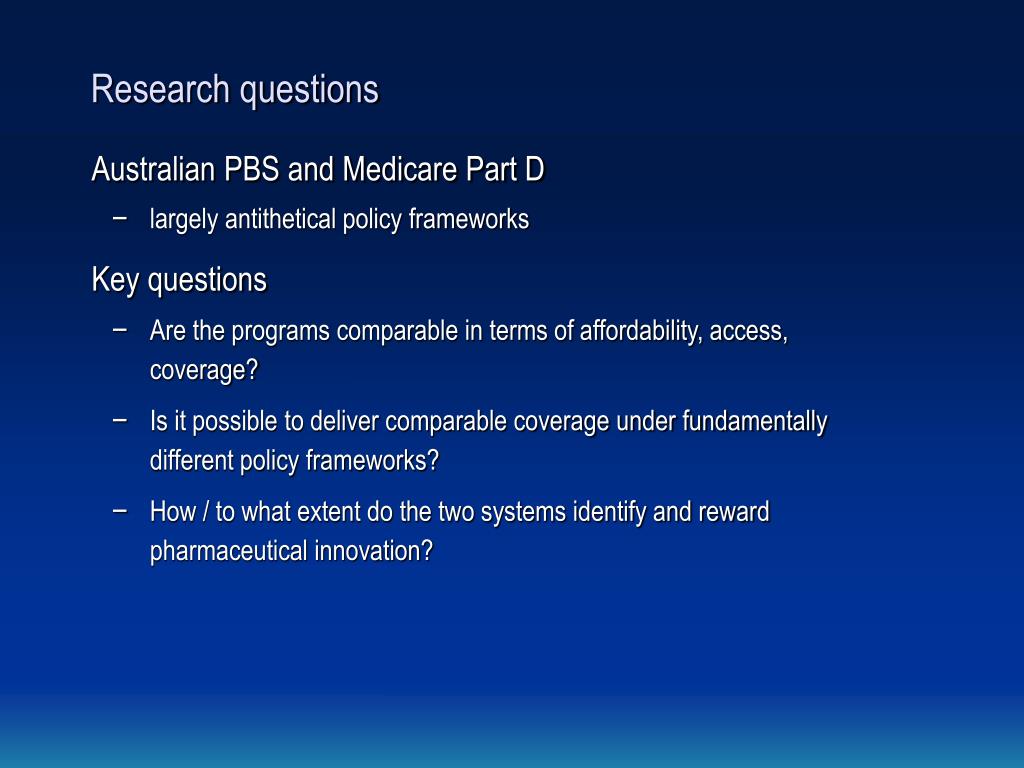 Research questions

Australian PBS and Medicare Part D

– largely antithetical policy frameworks

Key questions

– Are the programs comparable in terms of affordability, access, coverage?

– Is it possible to deliver comparable coverage under fundamentally different policy frameworks?

– How / to what extent do the two systems identify and reward pharmaceutical innovation?